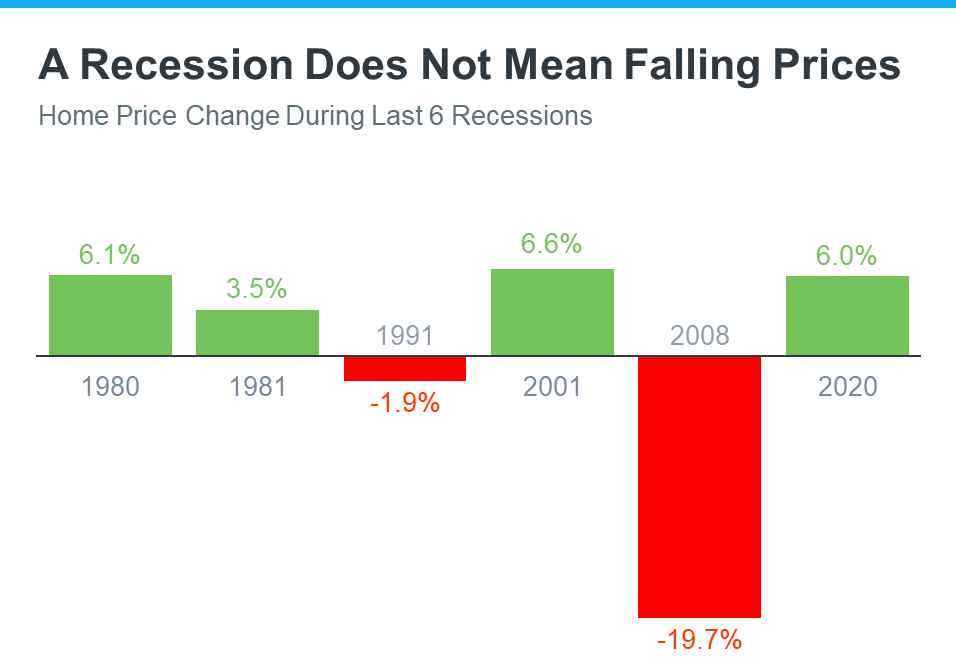 A Recession Does Not Mean Falling Prices
Home Price Change During Last 6 Recessions

6.1%
1980

3.5%
1981

1991
-1.9%

6.6%
2001

2008
-19.7%

6.0%
2020